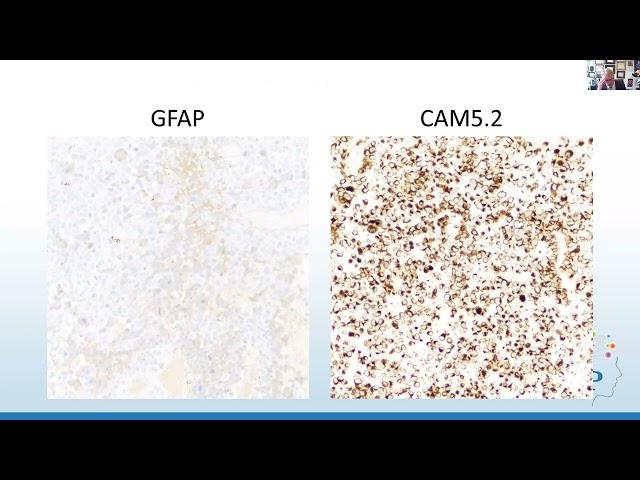 GFAP

CAM5.2